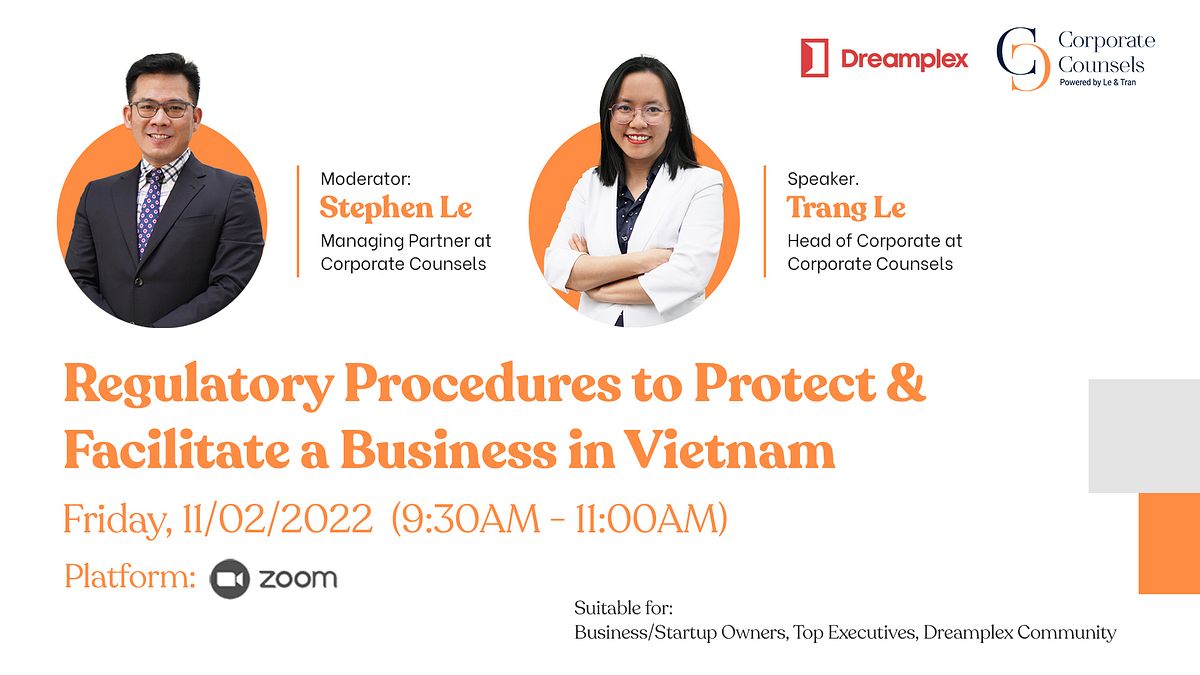 Dreamplex

Corporate Counsels
Powered by Le & Tran

Moderator:
Stephen Le
Managing Partner at Corporate Counsels

Speaker.
Trang Le
Head of Corporate at Corporate Counsels

Regulatory Procedures to Protect & Facilitate a Business in Vietnam

Friday, 11/02/2022 (9:30AM - 11:00AM)

Platform: zoom

Suitable for:
Business/Startup Owners, Top Executives, Dreamplex Community